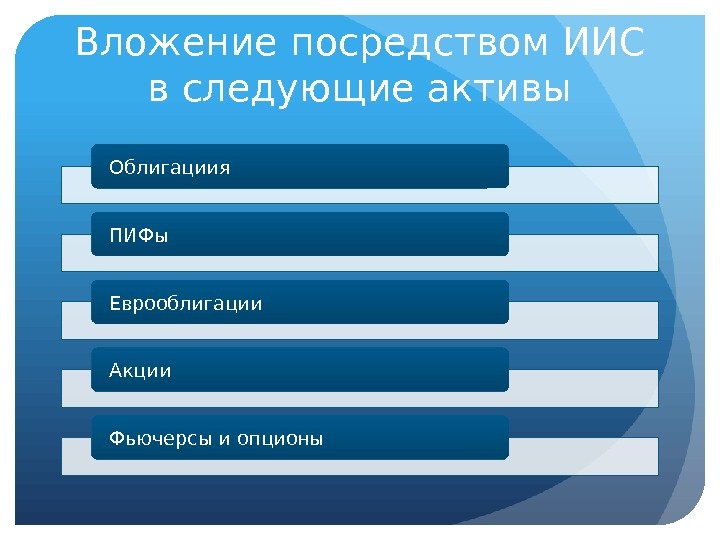 Вложение посредством ИИС в следующие активы

Облигациия

ПИФы

Еврооблигации

Акции

Фьючерсы и опционы